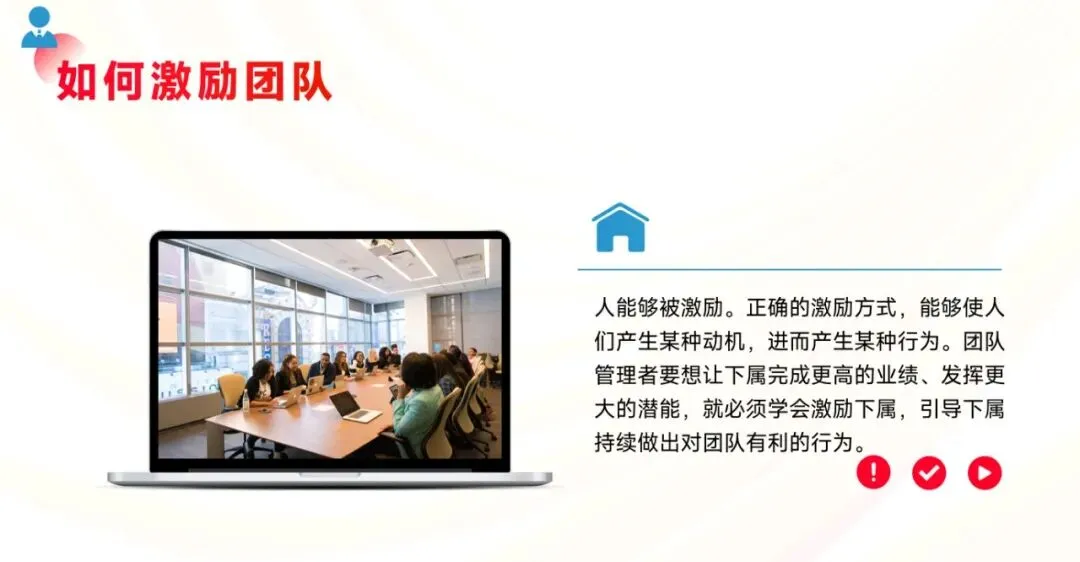 如何激励团队

人能够被激励。正确的激励方式，能够使人们产生某种动机，进而产生某种行为。团队管理者要想让下属完成更高的业绩、发挥更大的潜能，就必须学会激励下属，引导下属持续做出对团队有利的行为。